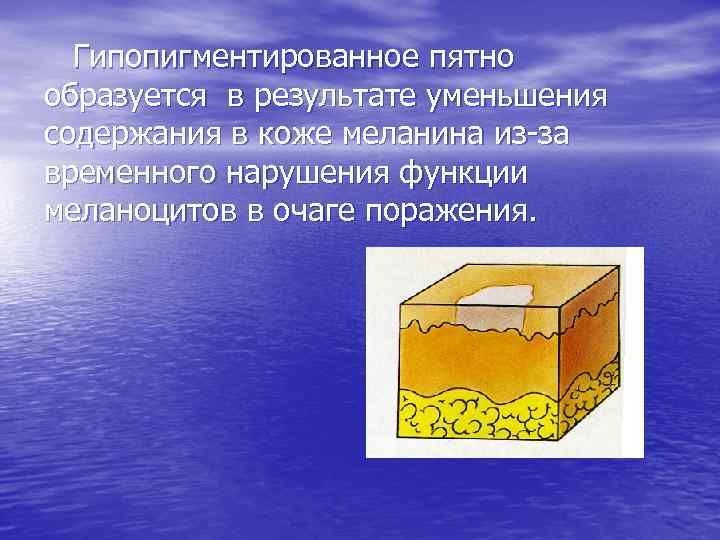 Гипопигментированное пятно образуется в результате уменьшения содержания в коже меланина из-за временного нарушения функции меланоцитов в очаге поражения.